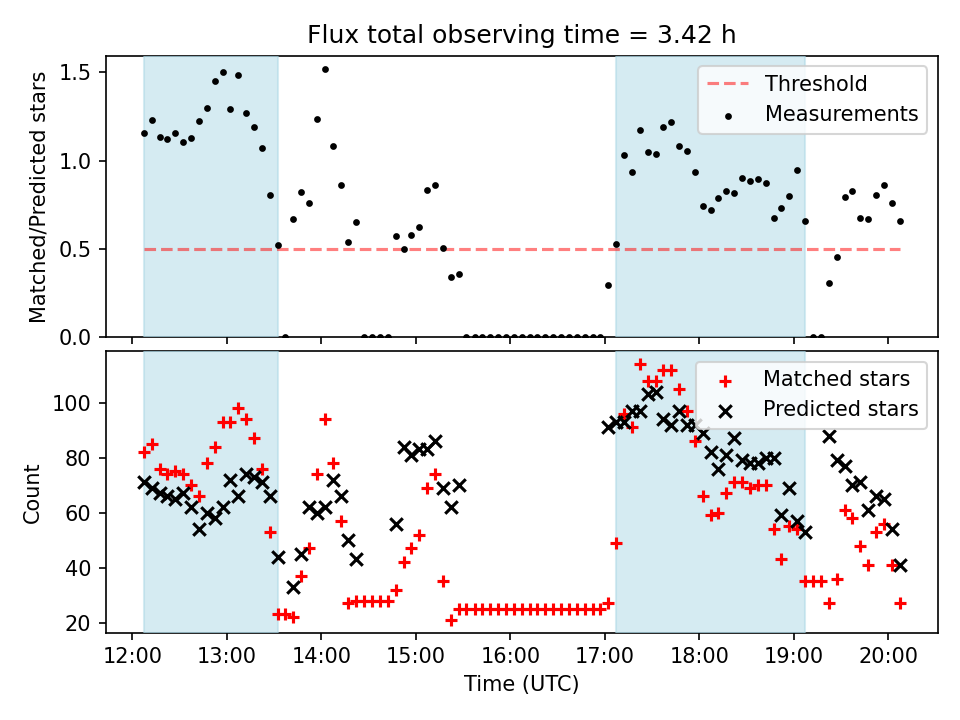 Flux total observing time = 3.42 h

Matched/Predicted stars

1.5
1.0
0.5
0.0

Threshold
Measurements

Count

100
80
60
40
20

Matched stars
Predicted stars

12:00 13:00 14:00 15:00 16:00 17:00 18:00 19:00 20:00

Time (UTC)